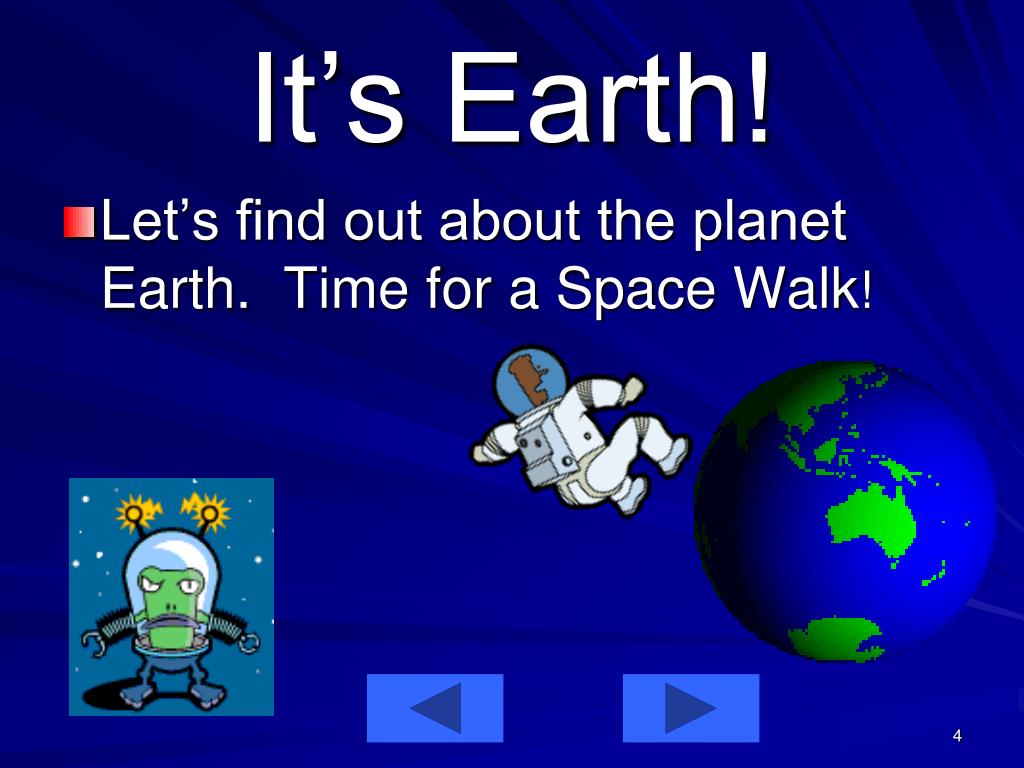 It’s Earth!

Let’s find out about the planet Earth. Time for a Space Walk!

4